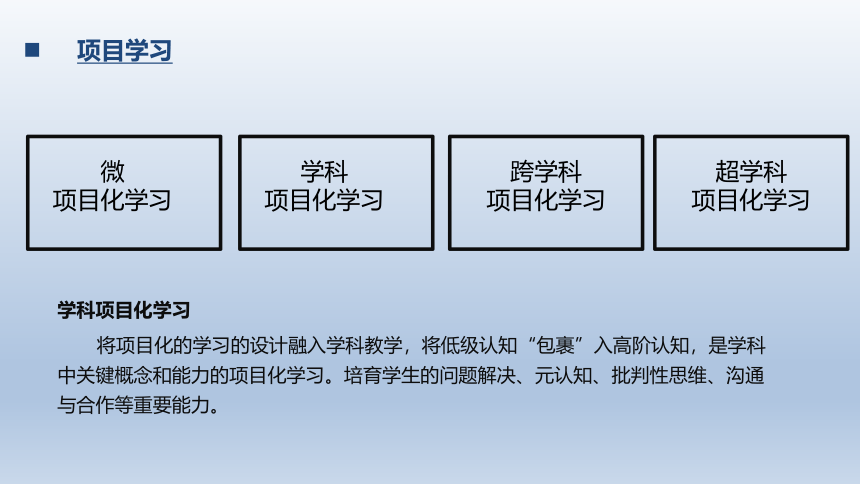 项目学习

微
项目化学习

学科
项目化学习

跨学科
项目化学习

超学科
项目化学习

学科项目化学习

将项目化的学习的设计融入学科教学，将低级认知“包裹”入高阶认知，是学科中关键概念和能力的项目化学习。培育学生的问题解决、元认知、批判性思维、沟通与合作等重要能力。